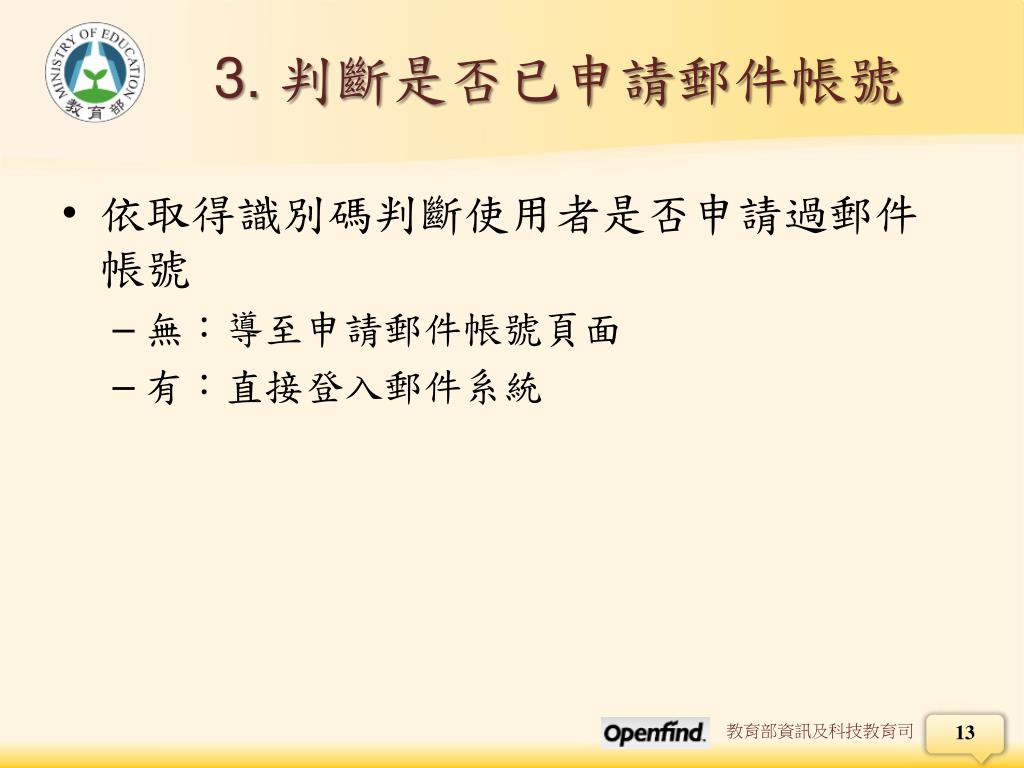 MINISTRY OF EDUCATION
教育部

3. 判斷是否已申請郵件帳號

• 依取得識別碼判斷使用者是否申請過郵件帳號
– 無：導至申請郵件帳號頁面
– 有：直接登入郵件系統

Openfind. 教育部資訊及科技教育司 13